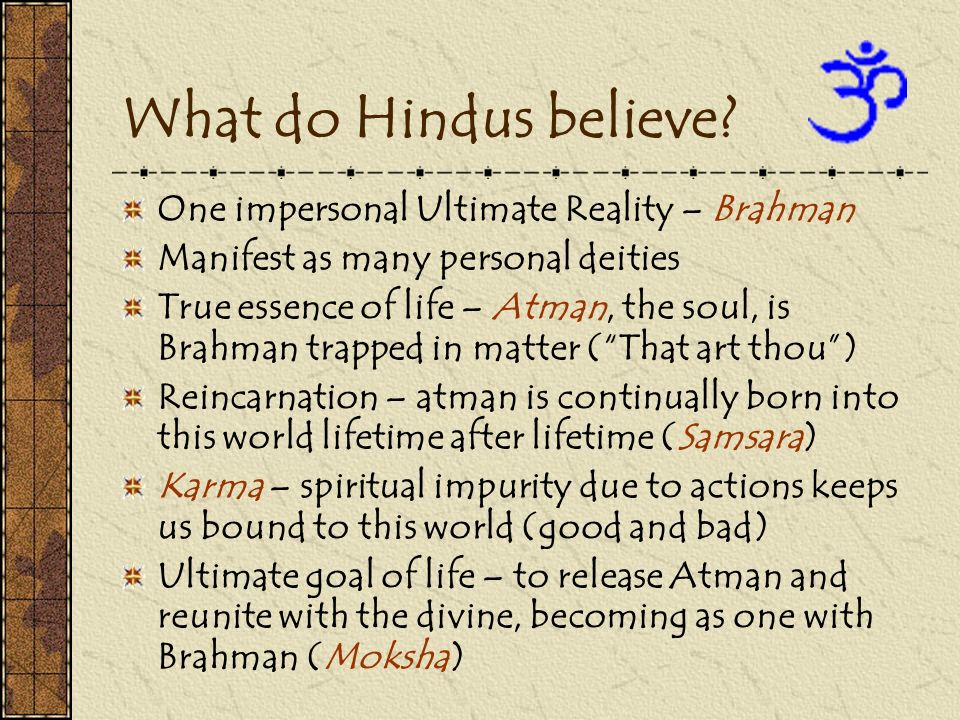 What do Hindus believe?

One impersonal Ultimate Reality – Brahman

Manifest as many personal deities

True essence of life – Atman, the soul, is Brahman trapped in matter ("That art thou")

Reincarnation – atman is continually born into this world lifetime after lifetime (Samsara)

Karma – spiritual impurity due to actions keeps us bound to this world (good and bad)

Ultimate goal of life – to release Atman and reunite with the divine, becoming as one with Brahman (Moksha)